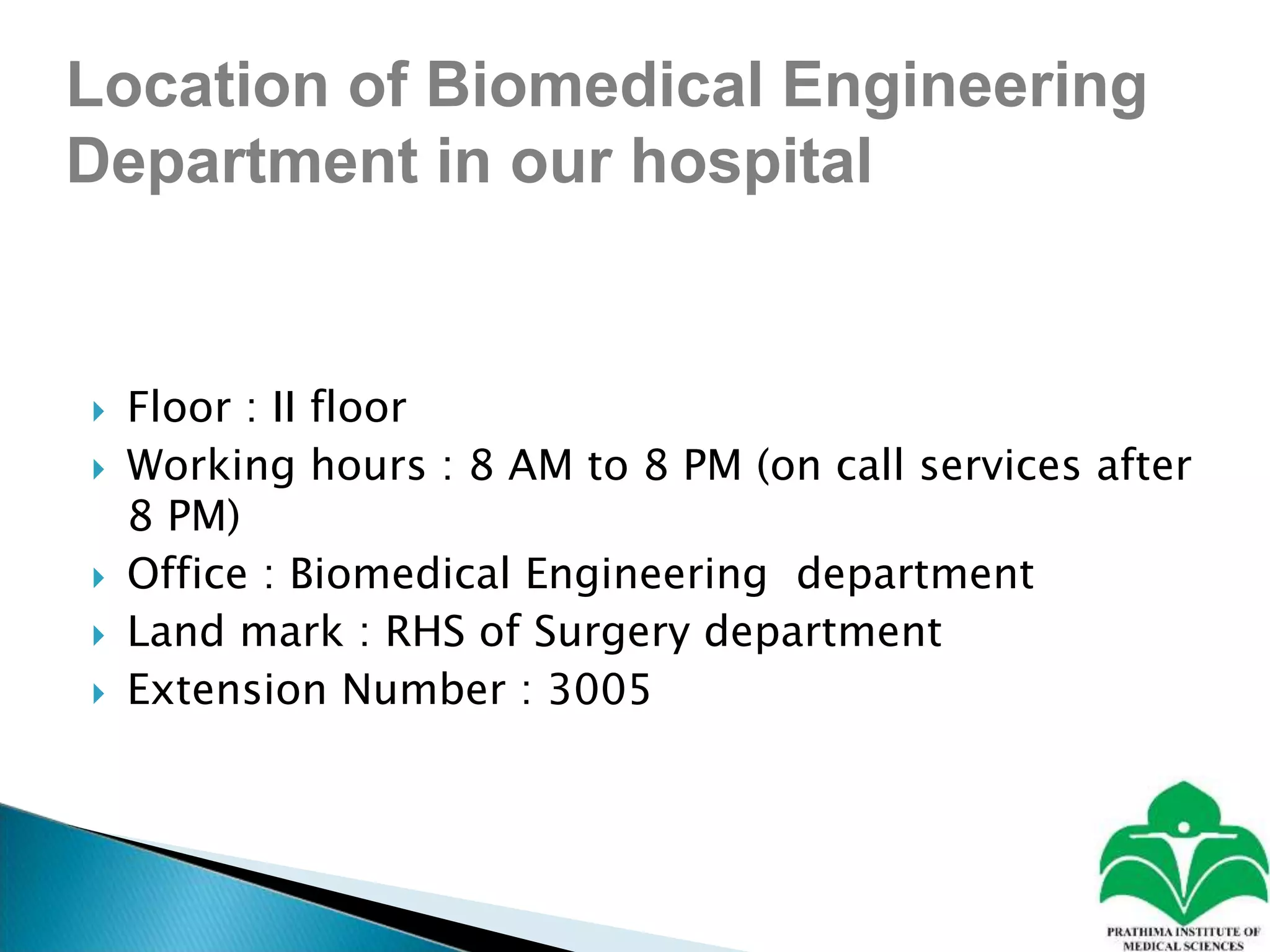 Location of Biomedical Engineering Department in our hospital

Floor : II floor
Working hours : 8 AM to 8 PM (on call services after 8 PM)
Office : Biomedical Engineering department
Land mark : RHS of Surgery department
Extension Number : 3005

PRATHIMA INSTITUTE OF MEDICAL SCIENCES